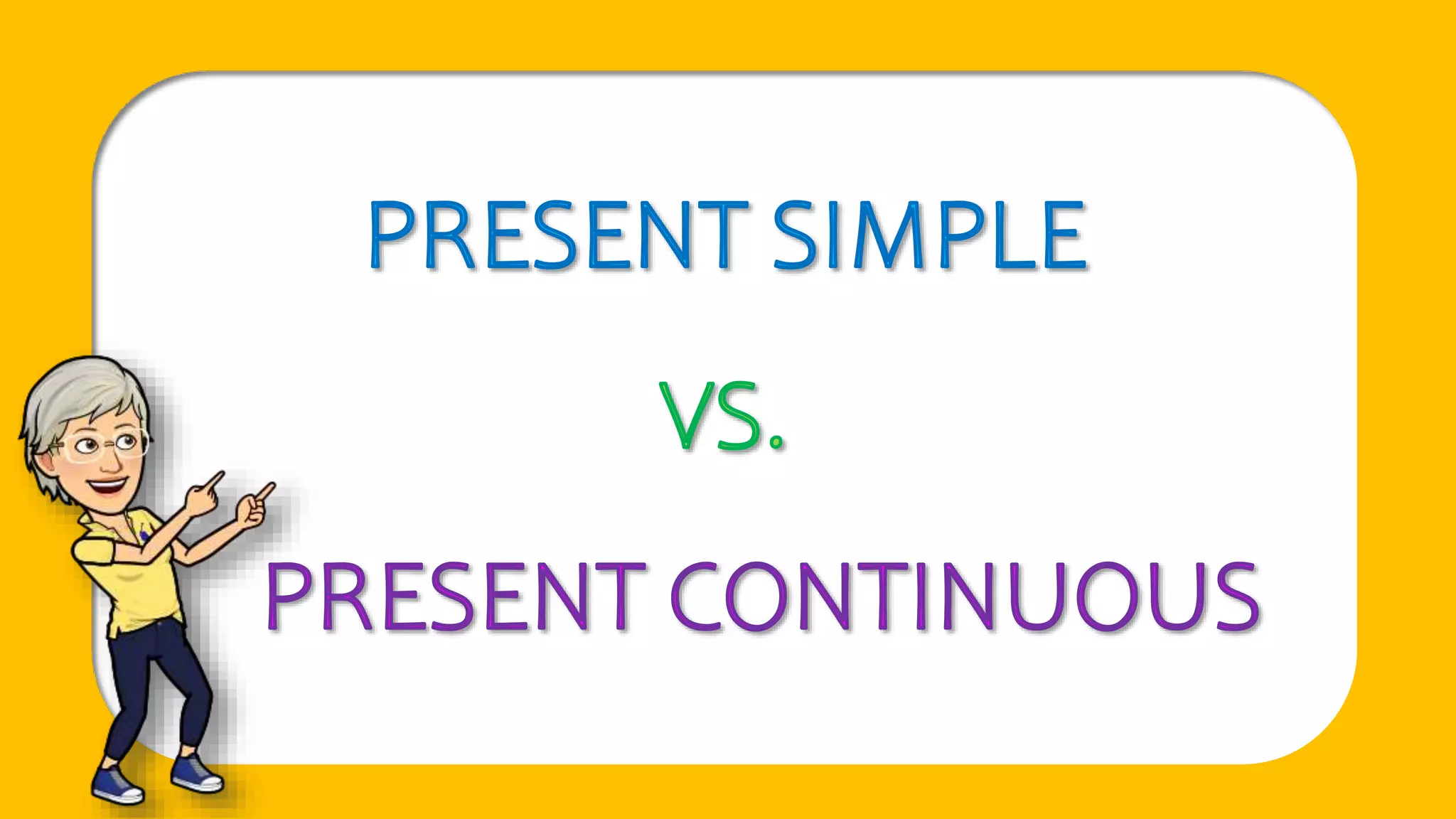 PRESENT SIMPLE

VS.

PRESENT CONTINUOUS